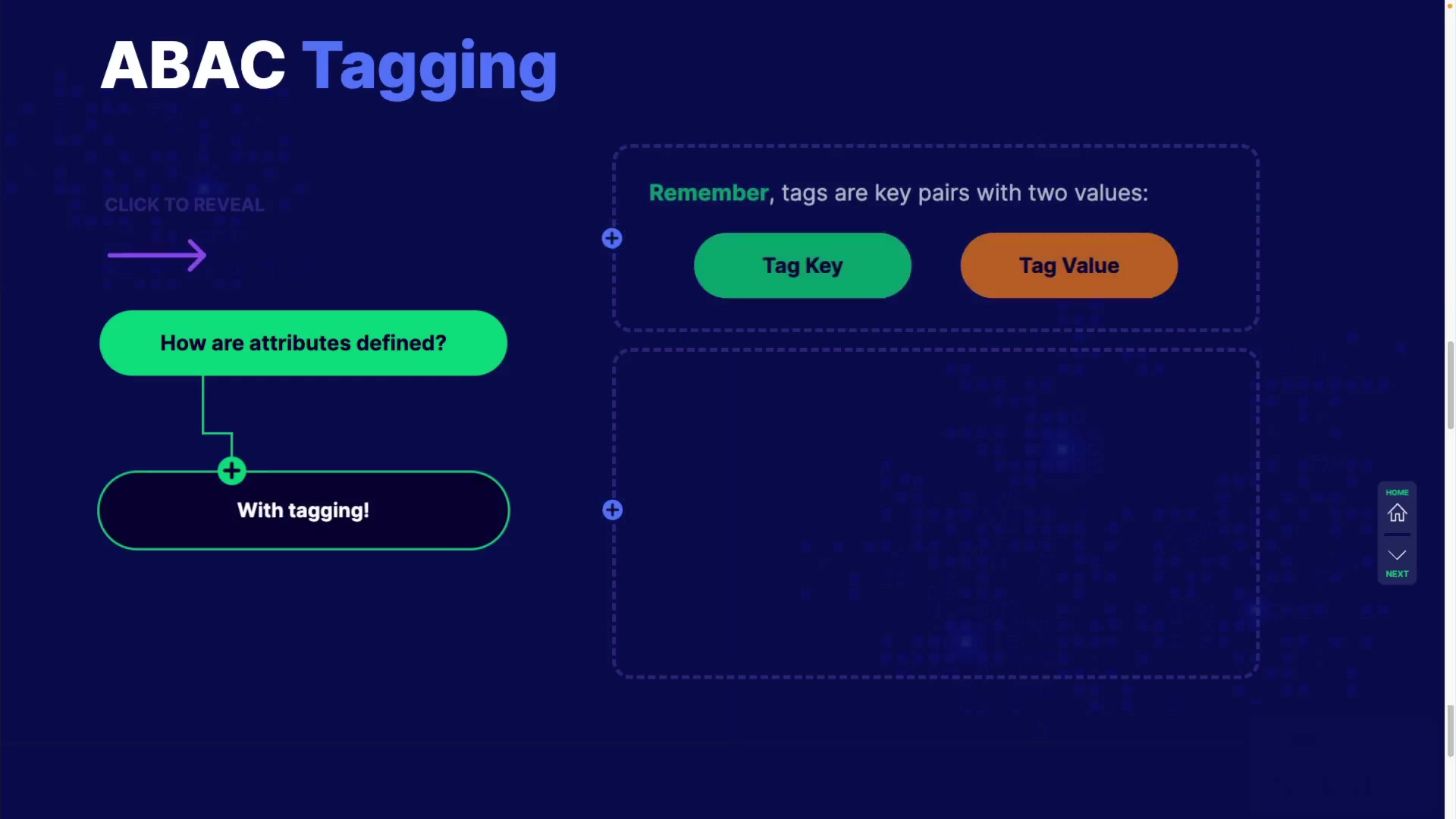 ABAC Tagging

CLICK TO REVEAL

How are attributes defined?

With tagging!

Remember, tags are key pairs with two values:

Tag Key

Tag Value

HOME

NEXT